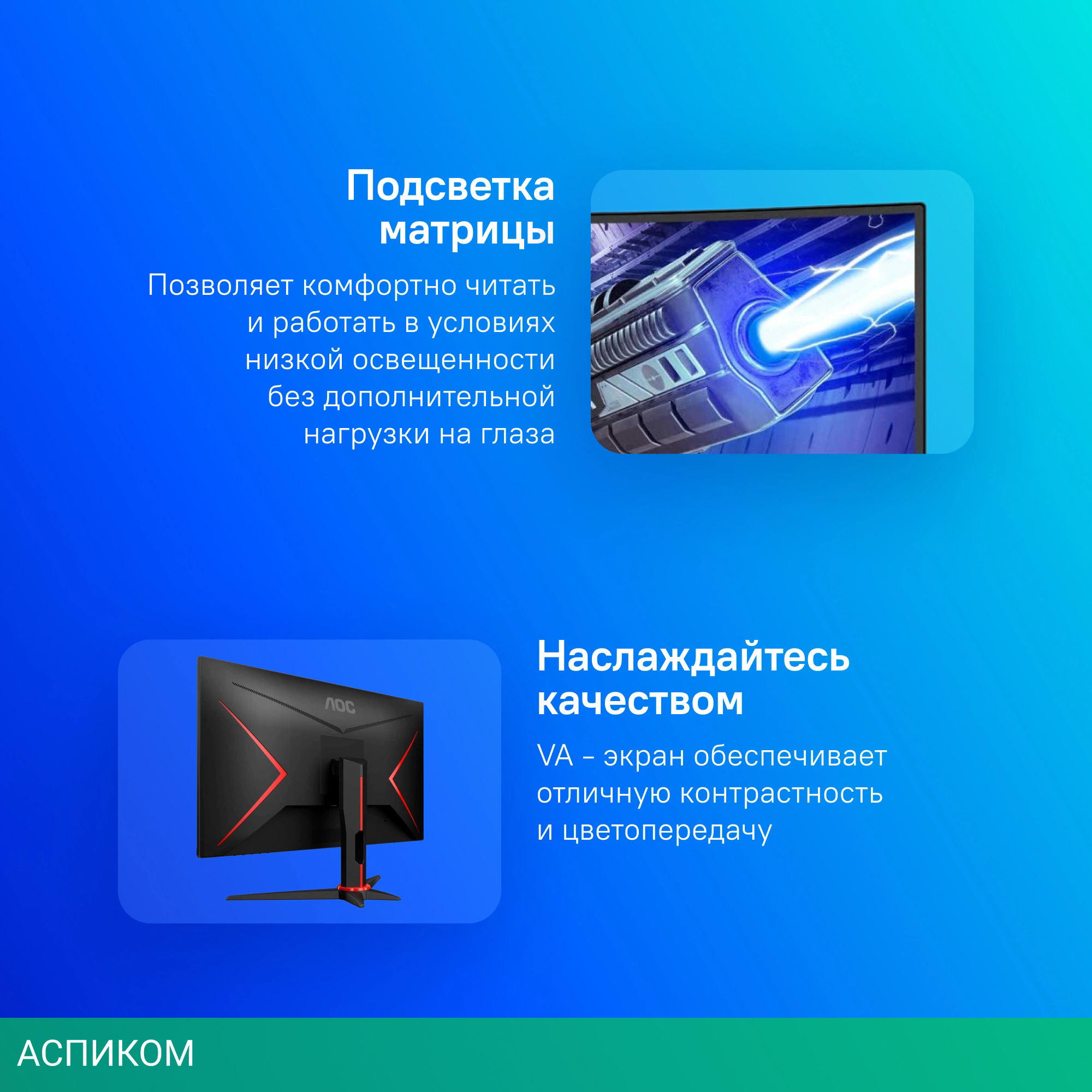 Подсветка матрицы

Позволяет комфортно читать и работать в условиях низкой освещенности без дополнительной нагрузки на глаза

AOC

Наслаждайтесь качеством

VA – экран обеспечивает отличную контрастность и цветопередачу

АСПИКОМ